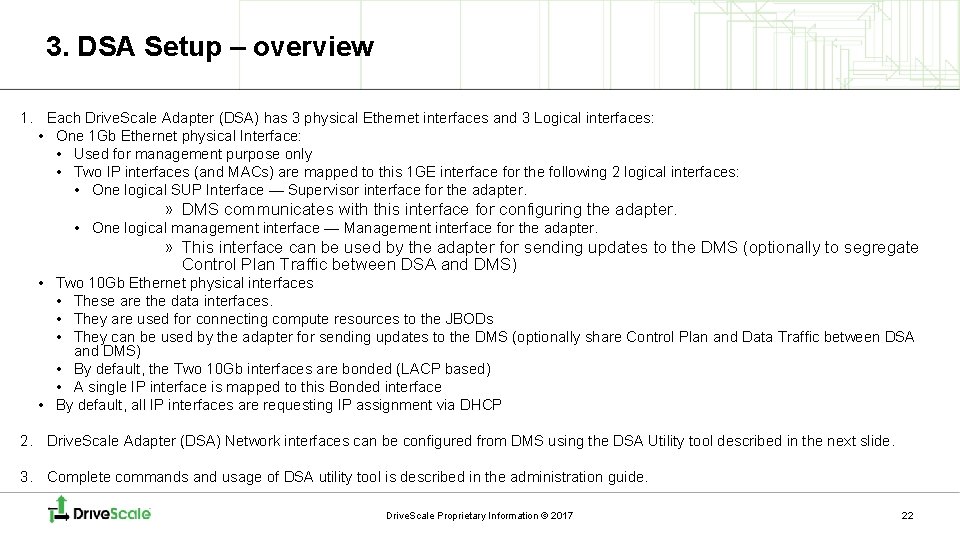 3. DSA Setup – overview

1. Each DriveScale Adapter (DSA) has 3 physical Ethernet interfaces and 3 Logical interfaces:
• One 1Gb Ethernet physical Interface:
• Used for management purpose only
• Two IP interfaces (and MACs) are mapped to this 1GE interface for the following 2 logical interfaces:
• One logical SUP Interface — Supervisor interface for the adapter.
» DMS communicates with this interface for configuring the adapter.
• One logical management interface — Management interface for the adapter.
» This interface can be used by the adapter for sending updates to the DMS (optionally to segregate Control Plan Traffic between DSA and DMS)
• Two 10Gb Ethernet physical interfaces
• These are the data interfaces.
• They are used for connecting compute resources to the JBODs
• They can be used by the adapter for sending updates to the DMS (optionally share Control Plan and Data Traffic between DSA and DMS)
• By default, the Two 10Gb interfaces are bonded (LACP based)
• A single IP interface is mapped to this Bonded interface
• By default, all IP interfaces are requesting IP assignment via DHCP

2. DriveScale Adapter (DSA) Network interfaces can be configured from DMS using the DSA Utility tool described in the next slide.

3. Complete commands and usage of DSA utility tool is described in the administration guide.

DriveScale

DriveScale Proprietary Information © 2017

22